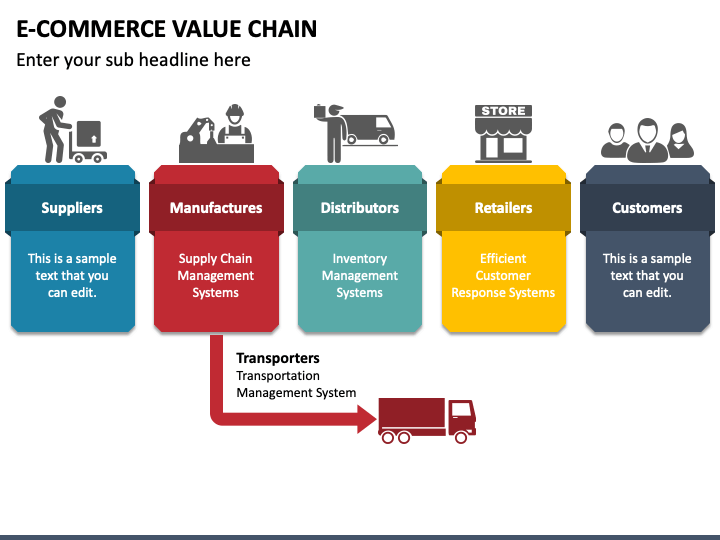 E-COMMERCE VALUE CHAIN

Enter your sub headline here

STORE

Suppliers

This is a sample text that you can edit.

Manufactures

Supply Chain Management Systems

Distributors

Inventory Management Systems

Retailers

Efficient Customer Response Systems

Customers

This is a sample text that you can edit.

Transporters

Transportation Management System